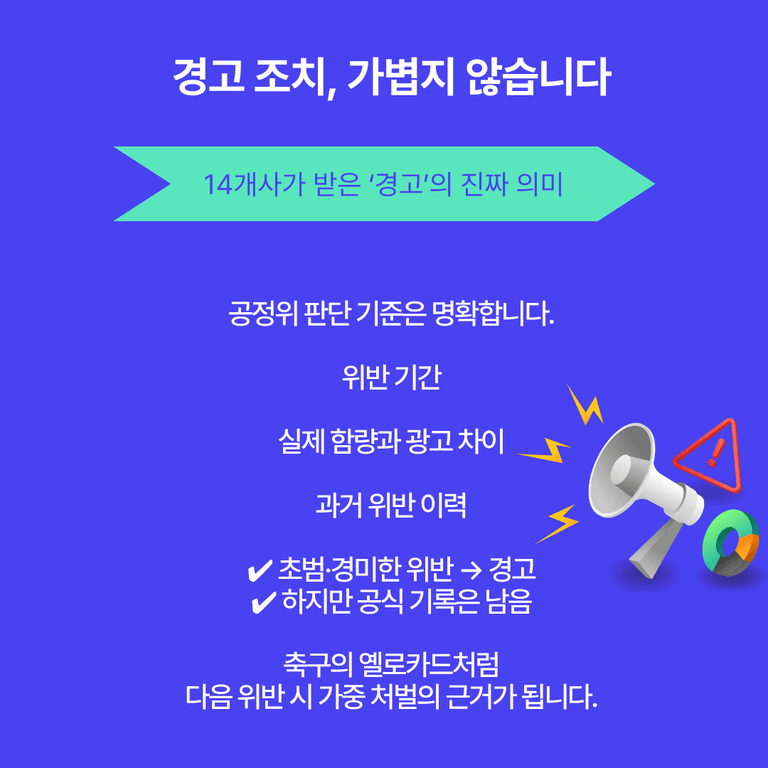 경고 조치, 가볍지 않습니다

14개사가 받은 '경고'의 진짜 의미

공정위 판단 기준은 명확합니다.

위반 기간

실제 함량과 광고 차이

과거 위반 이력

✔ 초범·경미한 위반 → 경고
✔ 하지만 공식 기록은 남음

축구의 옐로카드처럼
다음 위반 시 가중 처벌의 근거가 됩니다.